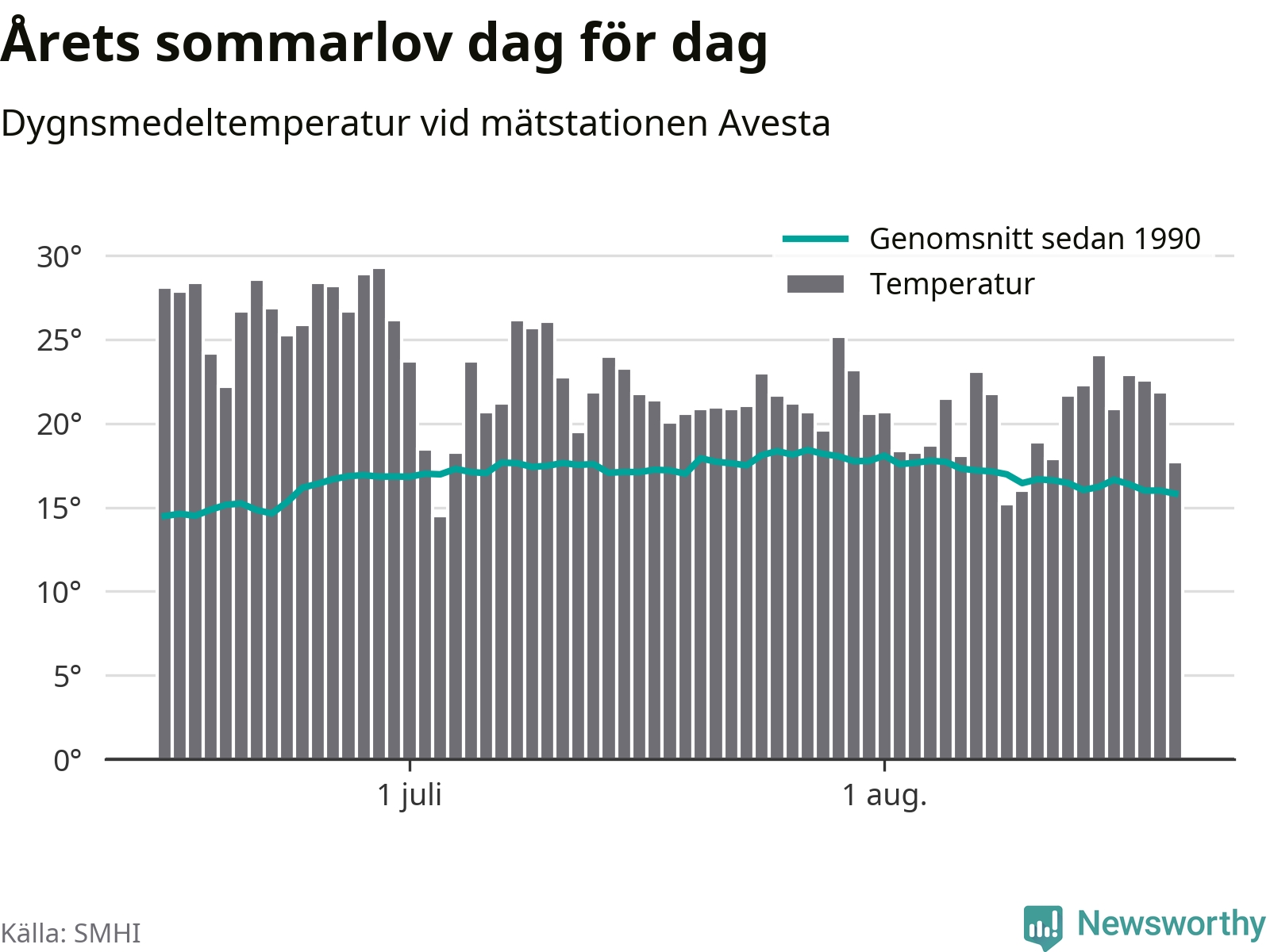 Årets sommarlov dag för dag

Dygnsmedeltemperatur vid mätstationen Avesta

Genomsnitt sedan 1990
Temperatur

30°
25°
20°
15°
10°
5°
0°

1 juli
1 aug.

Källa: SMHI

Newsworthy